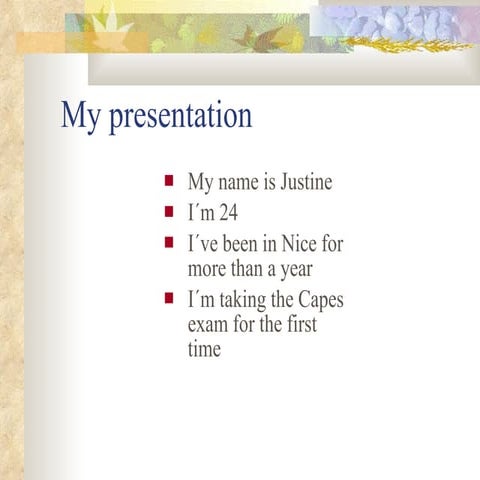 My presentation

- My name is Justine
- I´m 24
- I´ve been in Nice for more than a year
- I´m taking the Capes exam for the first time